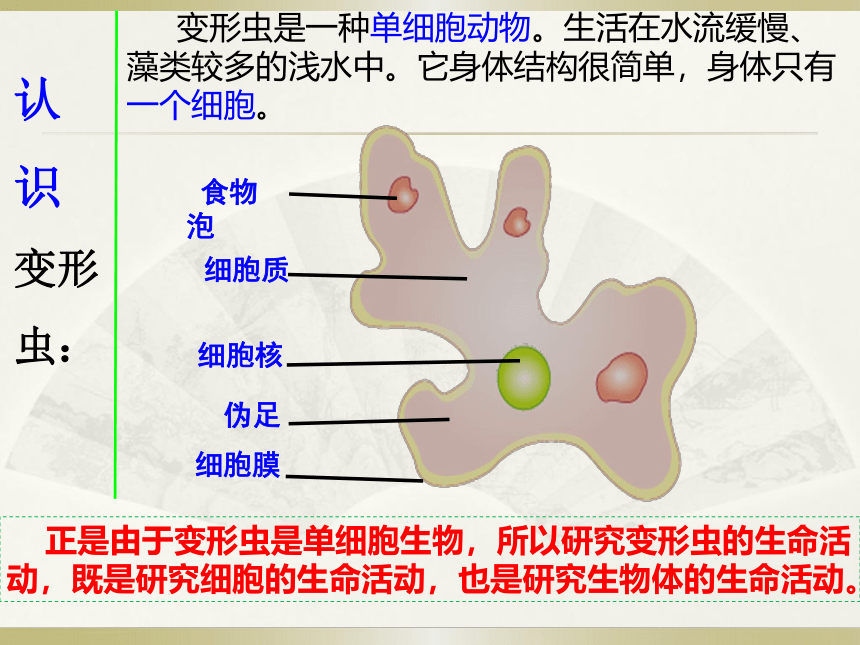 认识变形虫：

变形虫是一种单细胞动物。生活在水流缓慢、藻类较多的浅水中。它身体结构很简单，身体只有一个细胞。

食物泡
细胞质
细胞核
伪足
细胞膜

正是由于变形虫是单细胞生物，所以研究变形虫的生命活动，既是研究细胞的生命活动，也是研究生物体的生命活动。